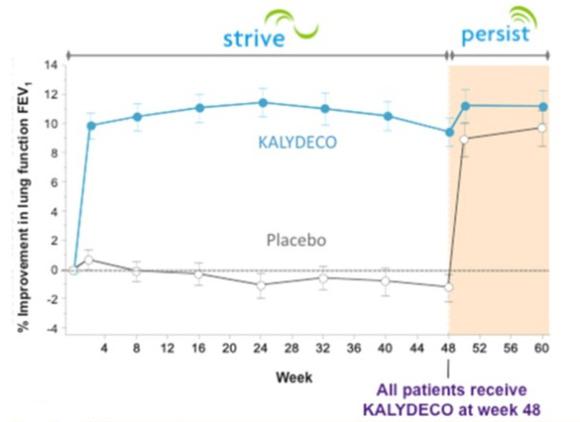 strive

persist

% Improvement in lung function $FEV_1$

14
12
10
8
6
4
2
0
-2
-4

KALYDECO

Placebo

4 8 12 16 20 24 28 32 36 40 44 48 52 56 60

Week

All patients receive KALYDECO at week 48